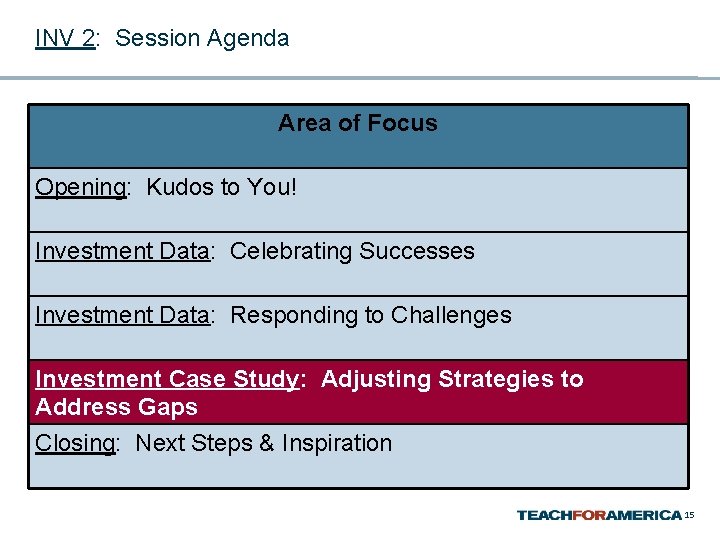 INV 2: Session Agenda

| Area of Focus |
|---|
| Opening: Kudos to You! |
| Investment Data: Celebrating Successes |
| Investment Data: Responding to Challenges |
| Investment Case Study: Adjusting Strategies to Address Gaps |
| Closing: Next Steps & Inspiration |

TEACHFORAMERICA 15